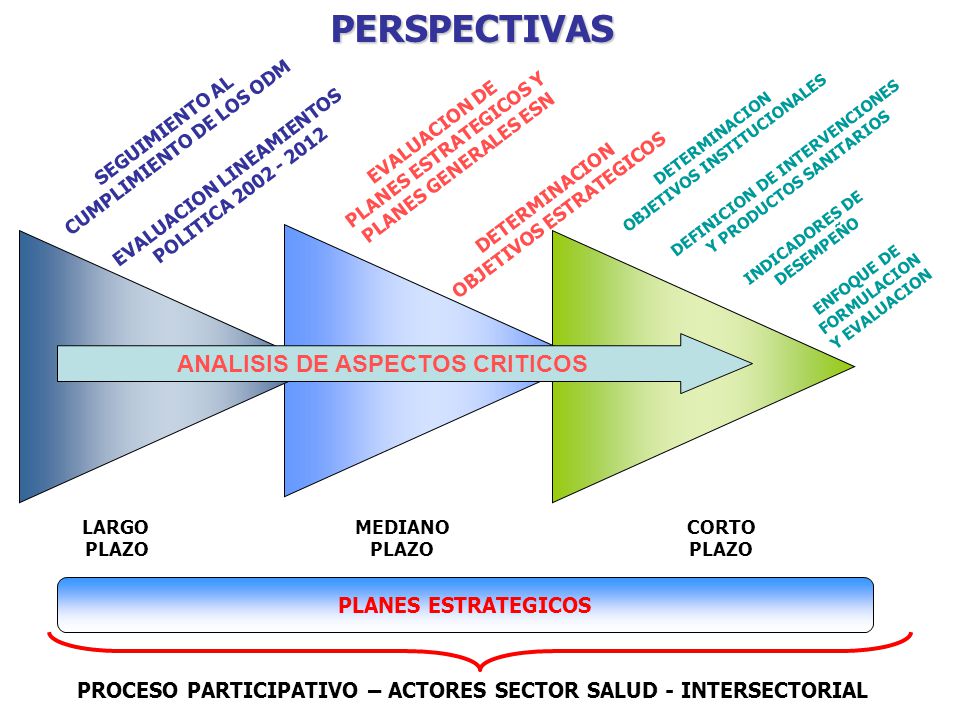 PERSPECTIVAS

SEGUIMIENTO AL CUMPLIMIENTO DE LOS ODM

EVALUACION LINEAMIENTOS POLITICA 2002 - 2012

EVALUACION DE PLANES ESTRATEGICOS Y PLANES GENERALES ESN

DETERMINACION OBJETIVOS ESTRATEGICOS

DETERMINACION OBJETIVOS INSTITUCIONALES

DEFINICION DE INTERVENCIONES Y PRODUCTOS SANITARIOS

INDICADORES DE DESEMPEÑO

ENFOQUE DE FORMULACION Y EVALUACION

ANALISIS DE ASPECTOS CRITICOS

LARGO PLAZO

MEDIANO PLAZO

CORTO PLAZO

PLANES ESTRATEGICOS

PROCESO PARTICIPATIVO – ACTORES SECTOR SALUD - INTERSECTORIAL